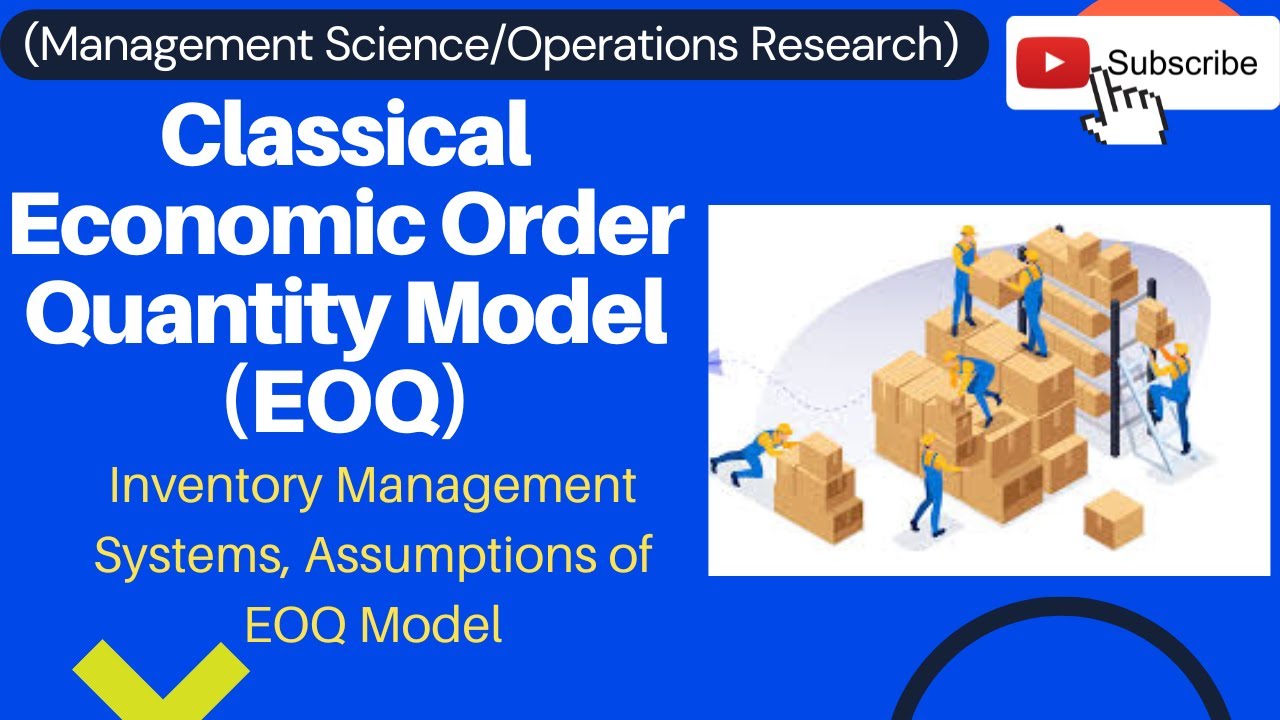 (Management Science/Operations Research)

Subscribe

Classical Economic Order Quantity Model (EOQ)

Inventory Management Systems, Assumptions of EOQ Model